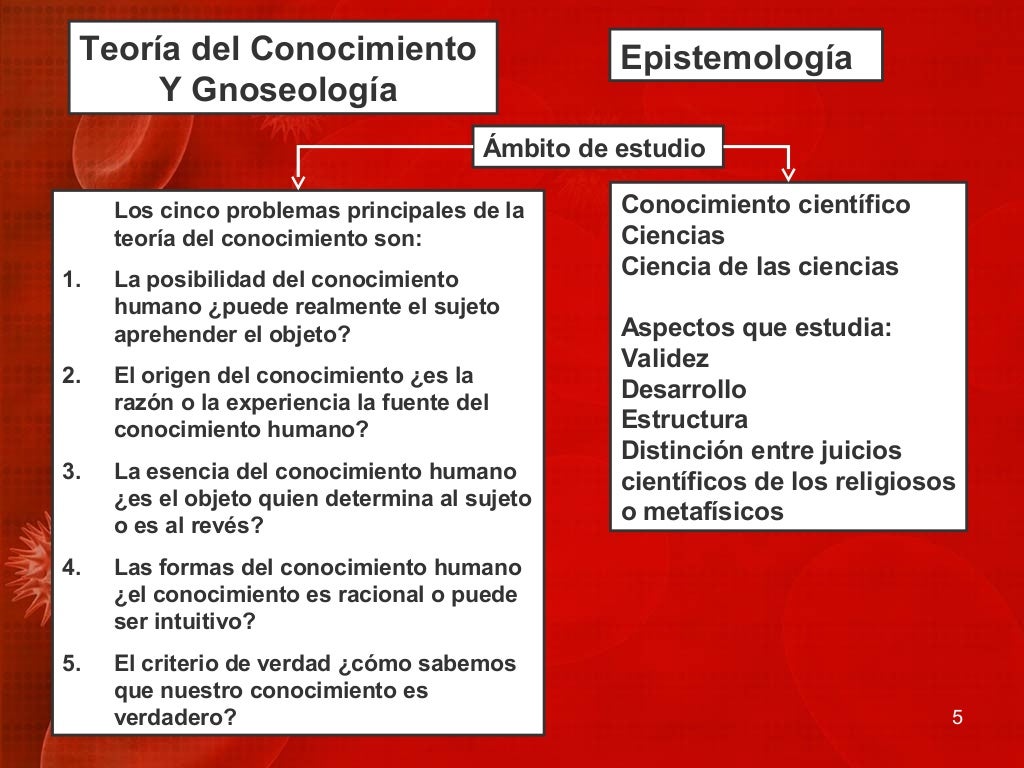 Teoría del Conocimiento
Y Gnoseología

Epistemología

Ámbito de estudio

Los cinco problemas principales de la teoría del conocimiento son:

1. La posibilidad del conocimiento humano ¿puede realmente el sujeto aprehender el objeto?
2. El origen del conocimiento ¿es la razón o la experiencia la fuente del conocimiento humano?
3. La esencia del conocimiento humano ¿es el objeto quien determina al sujeto o es al revés?
4. Las formas del conocimiento humano ¿el conocimiento es racional o puede ser intuitivo?
5. El criterio de verdad ¿cómo sabemos que nuestro conocimiento es verdadero?

Conocimiento científico
Ciencias
Ciencia de las ciencias

Aspectos que estudia:
Validez
Desarrollo
Estructura
Distinción entre juicios científicos de los religiosos o metafísicos

5